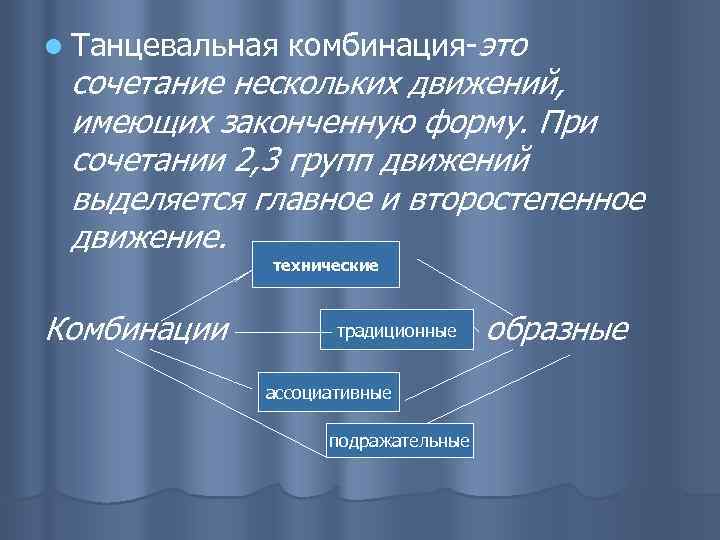 Танцевальная комбинация-это сочетание нескольких движений, имеющих законченную форму. При сочетании 2,3 групп движений выделяется главное и второстепенное движение.

технические

Комбинации

традиционные

образные

ассоциативные

подражательные